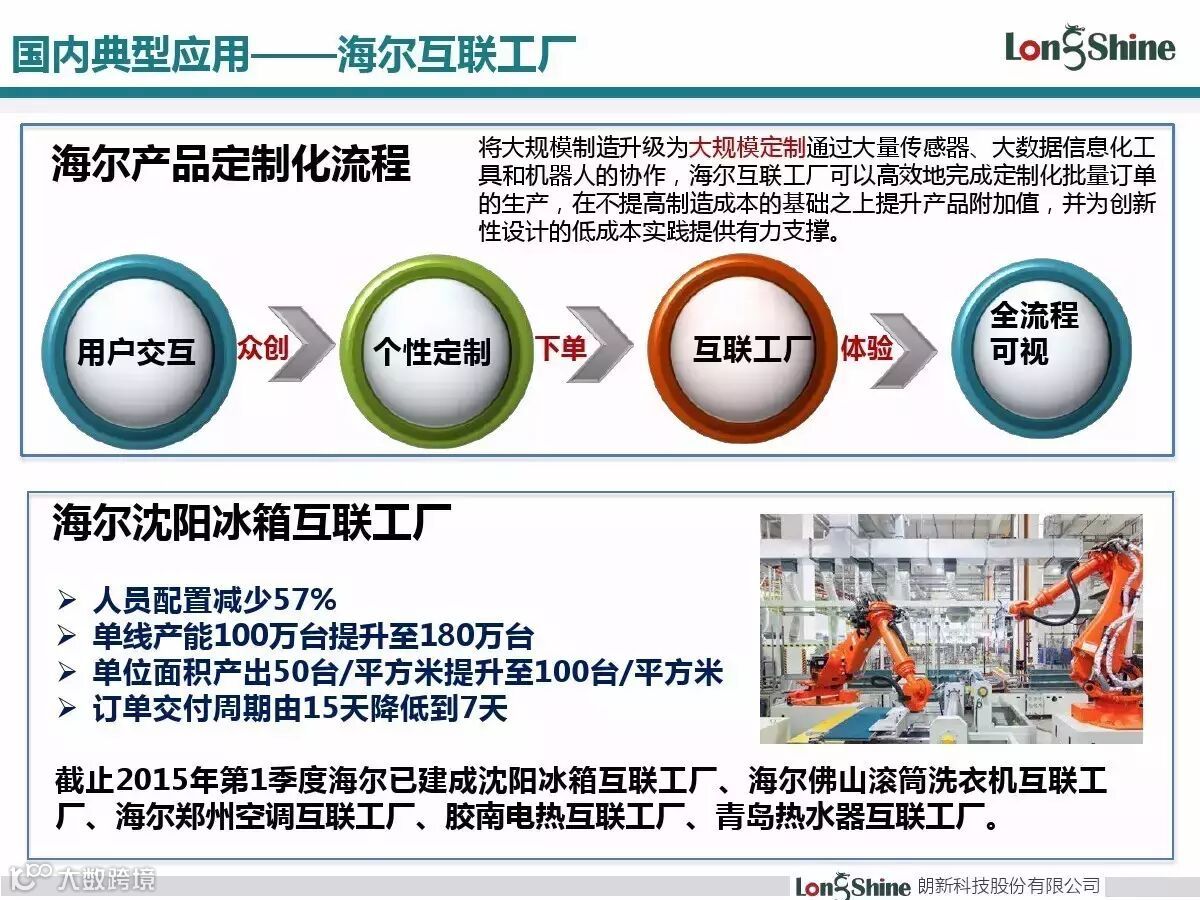 国内典型应用——海尔互联工厂

LongShine

海尔产品定制化流程

将大规模制造升级为大规模定制通过大量传感器、大数据信息化工具和机器人的协作，海尔互联工厂可以高效地完成定制化批量订单的生产，在不提高制造成本的基础之上提升产品附加值，并为创新性设计的低成本实践提供有力支撑。

用户交互 众创 个性定制 下单 互联工厂 体验 全流程可视

海尔沈阳冰箱互联工厂

➢ 人员配置减少57%
➢ 单线产能100万台提升至180万台
➢ 单位面积产出50台/平方米提升至100台/平方米
➢ 订单交付周期由15天降低到7天

截止2015年第1季度海尔已建成沈阳冰箱互联工厂、海尔佛山滚筒洗衣机互联工厂、海尔郑州空调互联工厂、胶南电热互联工厂、青岛热水器互联工厂。

大数跨境

LongShine 朗新科技股份有限公司